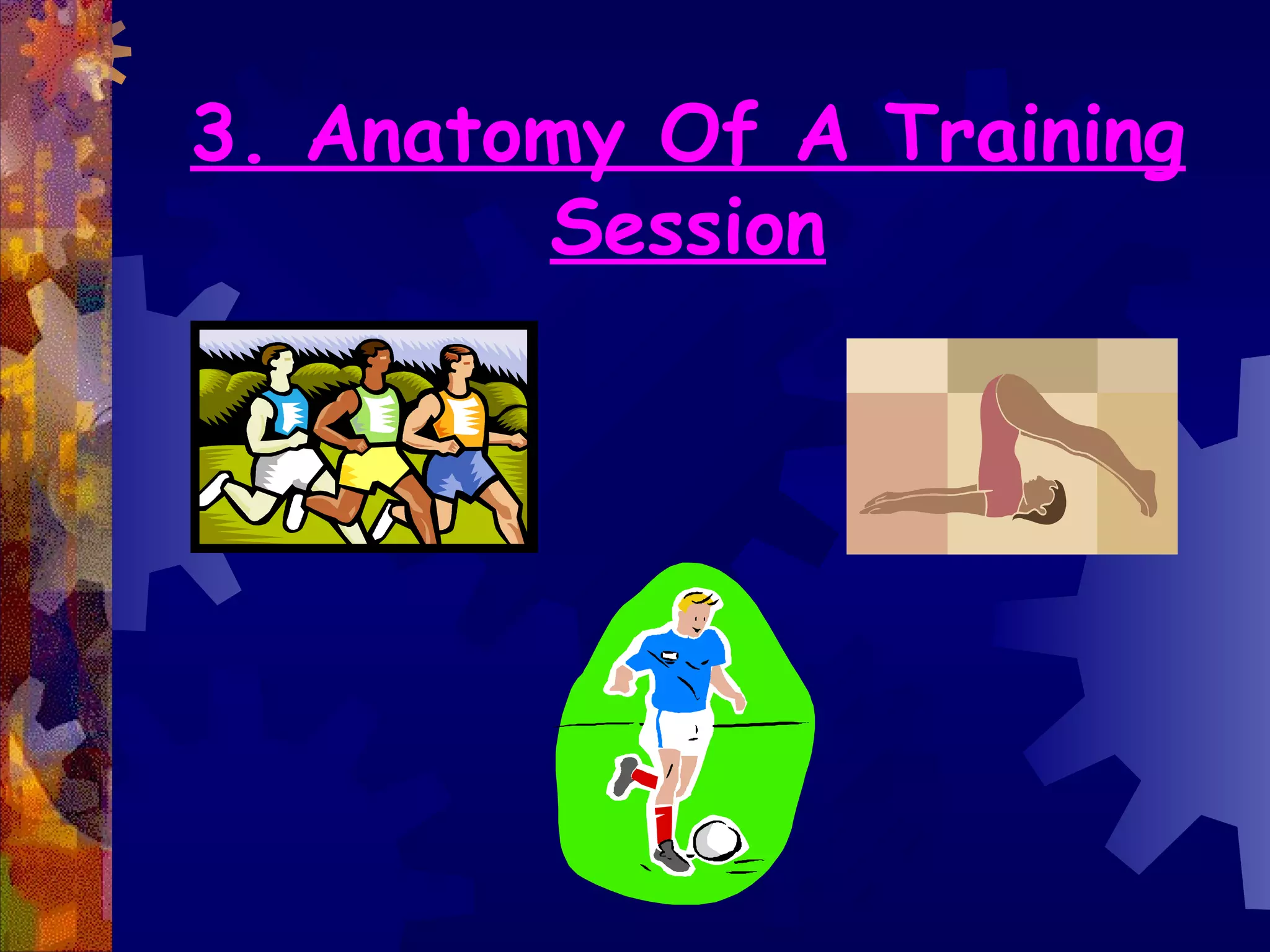 3. Anatomy Of A Training Session